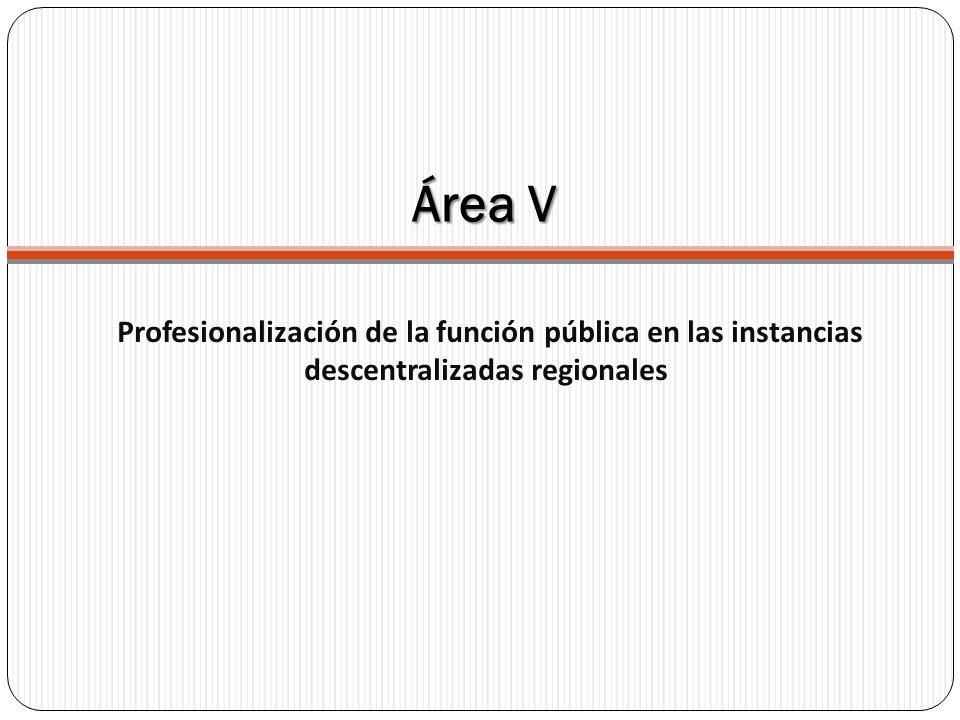 Área V

Profesionalización de la función pública en las instancias descentralizadas regionales